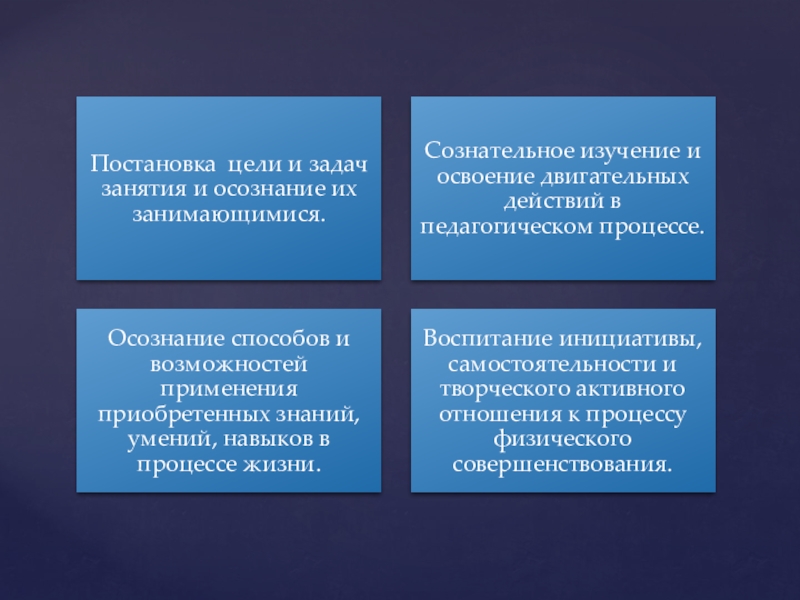 Постановка цели и задач занятия и осознание их занимающимися.

Сознательное изучение и освоение двигательных действий в педагогическом процессе.

Осознание способов и возможностей применения приобретенных знаний, умений, навыков в процессе жизни.

Воспитание инициативы, самостоятельности и творческого активного отношения к процессу физического совершенствования.